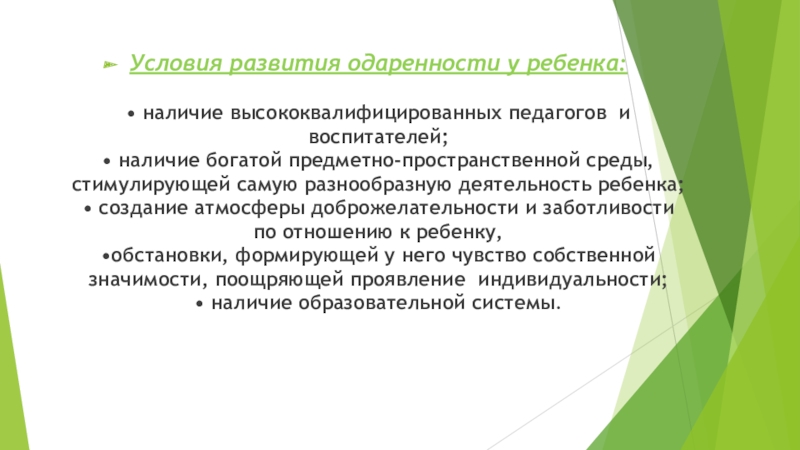 Условия развития одаренности у ребенка:

• наличие высококвалифицированных педагогов и воспитателей;
• наличие богатой предметно-пространственной среды, стимулирующей самую разнообразную деятельность ребенка;
• создание атмосферы доброжелательности и заботливости по отношению к ребенку,
•обстановки, формирующей у него чувство собственной значимости, поощряющей проявление индивидуальности;
• наличие образовательной системы.